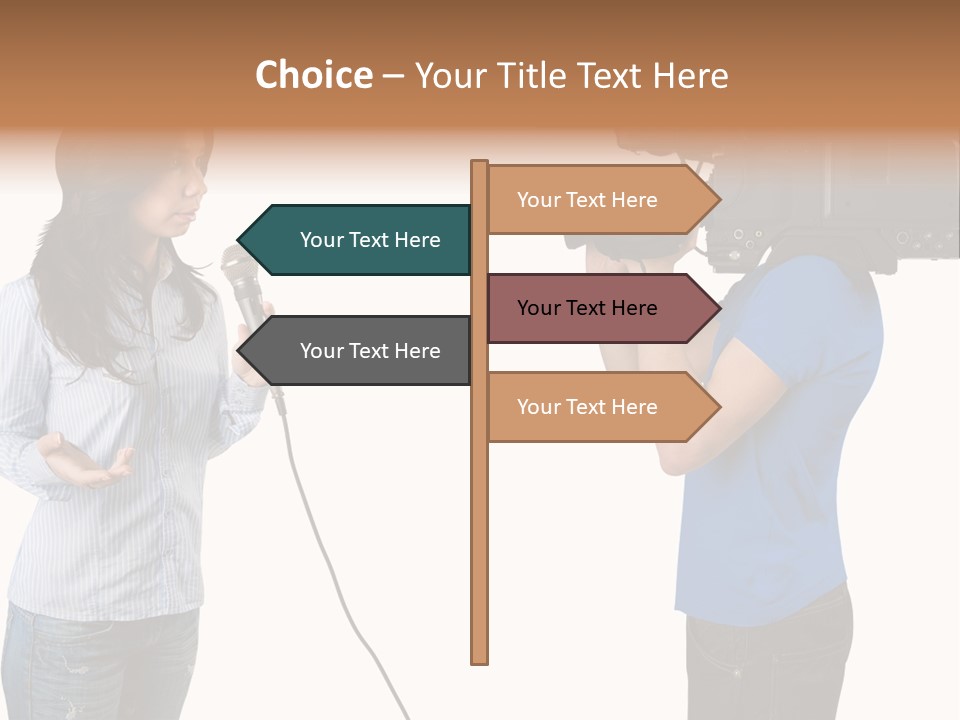 Choice – Your Title Text Here

Your Text Here

Your Text Here

Your Text Here

Your Text Here

Your Text Here